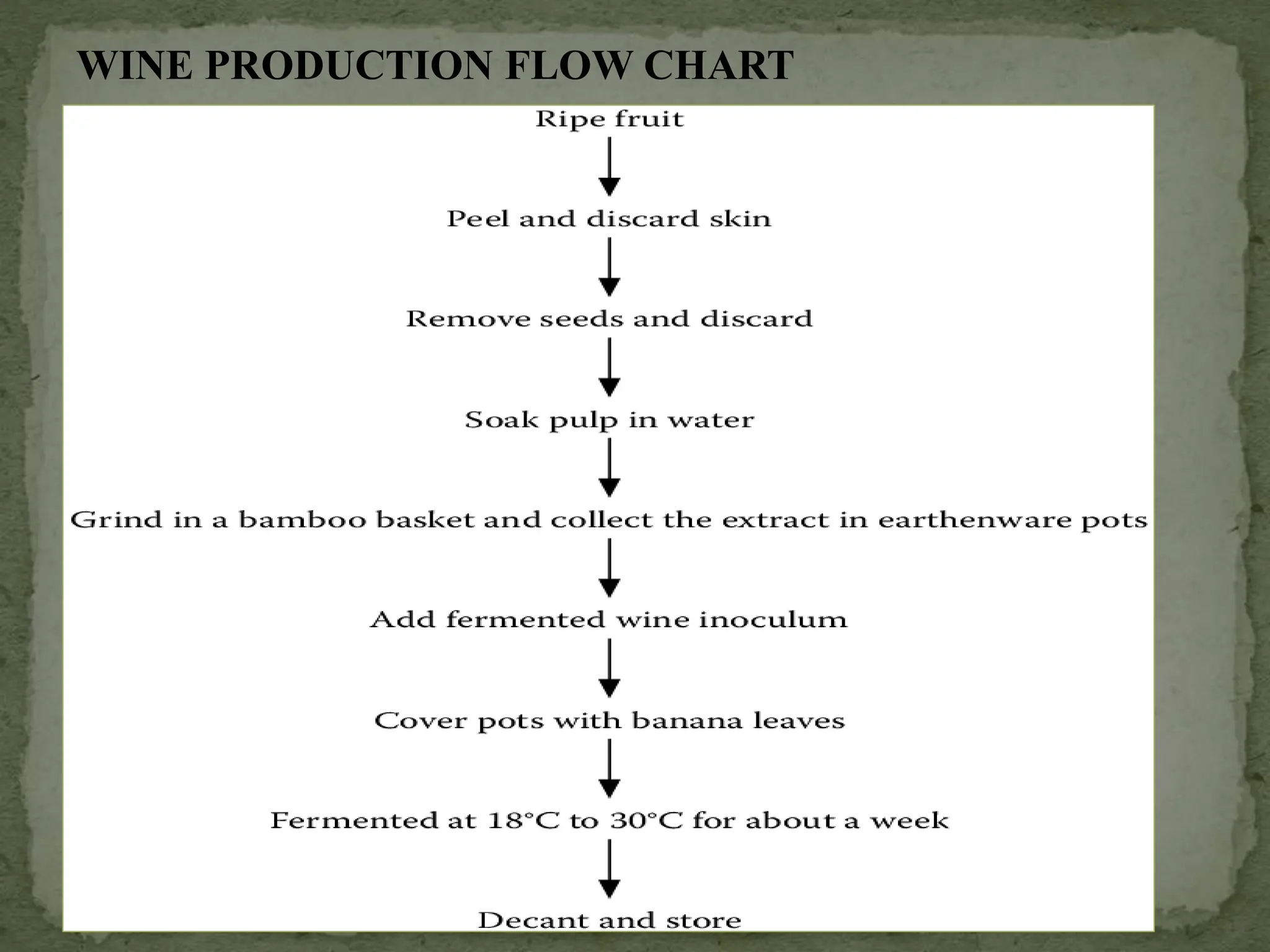 WINE PRODUCTION FLOW CHART

Ripe fruit

Peel and discard skin

Remove seeds and discard

Soak pulp in water

Grind in a bamboo basket and collect the extract in earthenware pots

Add fermented wine inoculum

Cover pots with banana leaves

Fermented at 18°C to 30°C for about a week

Decant and store